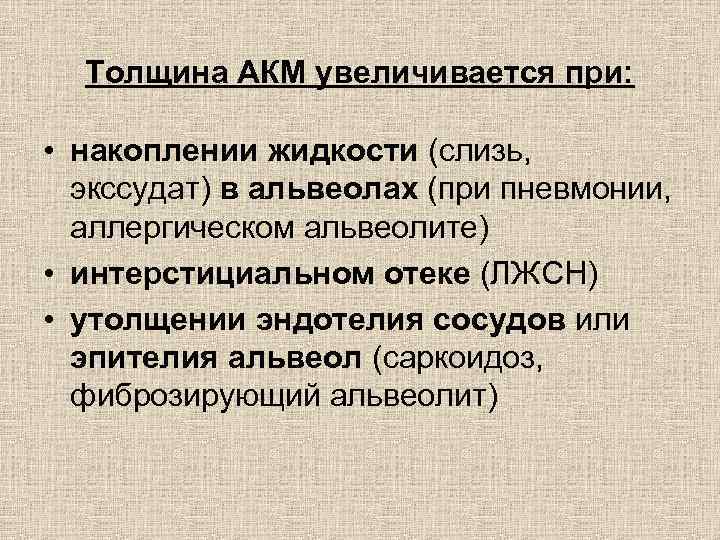 Толщина АКМ увеличивается при:

• накоплении жидкости (слизь, экссудат) в альвеолах (при пневмонии, аллергическом альвеолите)
• интерстициальном отеке (ЛЖСН)
• утолщении эндотелия сосудов или эпителия альвеол (саркоидоз, фиброзирующий альвеолит)